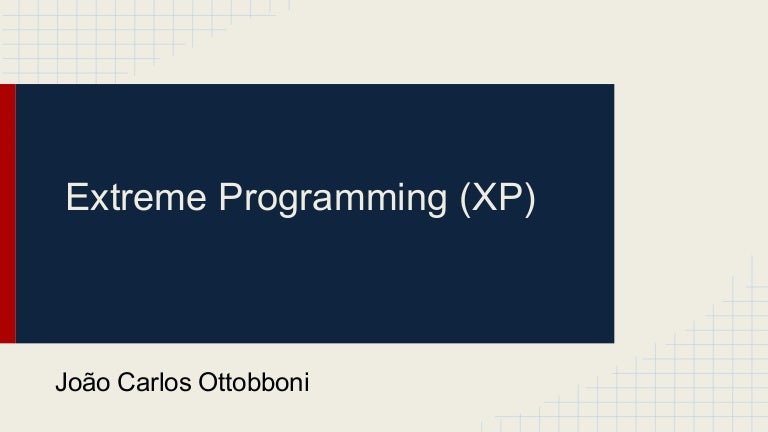 Extreme Programming (XP)

João Carlos Ottobboni